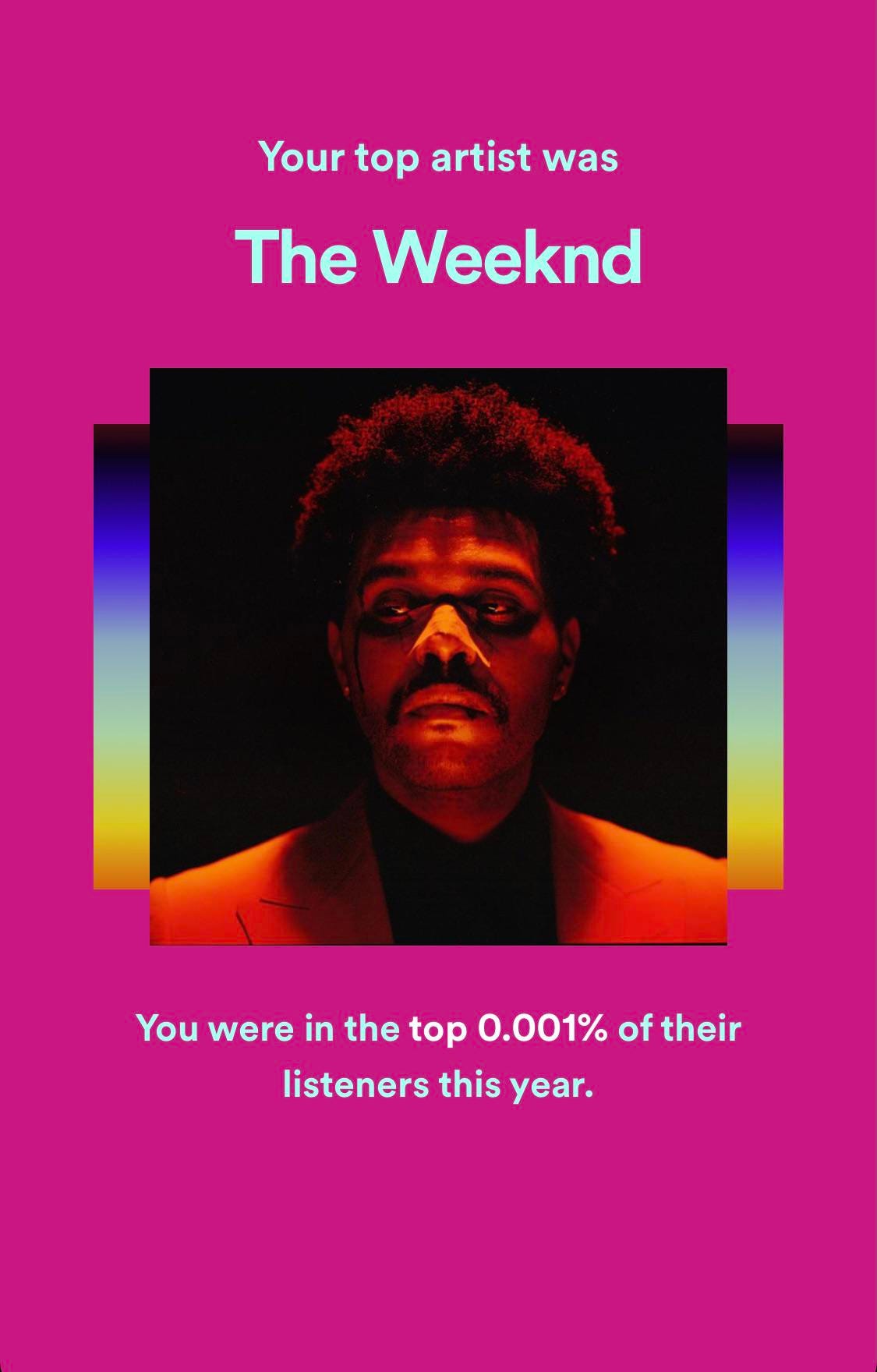 Your top artist was

The Weeknd

You were in the top 0.001% of their listeners this year.